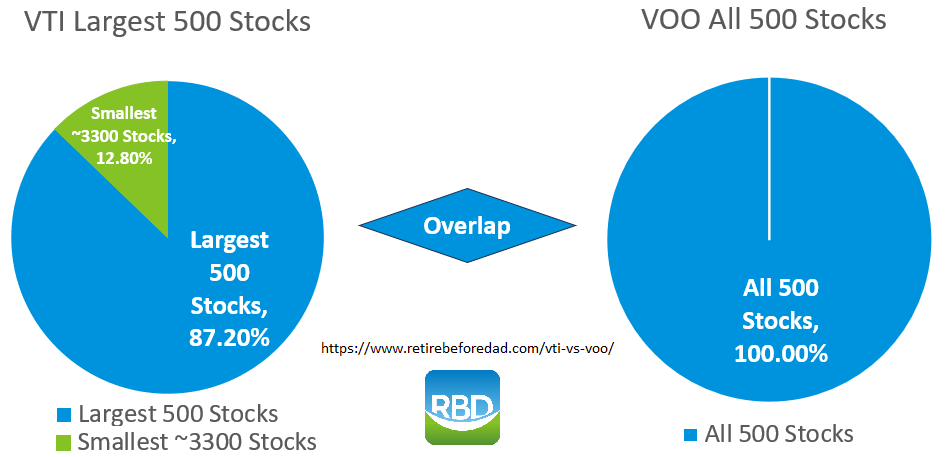 VTI Largest 500 Stocks

Smallest ~3300 Stocks, 12.80%

Largest 500 Stocks, 87.20%

Largest 500 Stocks
Smallest ~3300 Stocks

Overlap

https://www.retirebeforedad.com/vti-vs-voo/

RBD

VOO All 500 Stocks

All 500 Stocks, 100.00%

All 500 Stocks